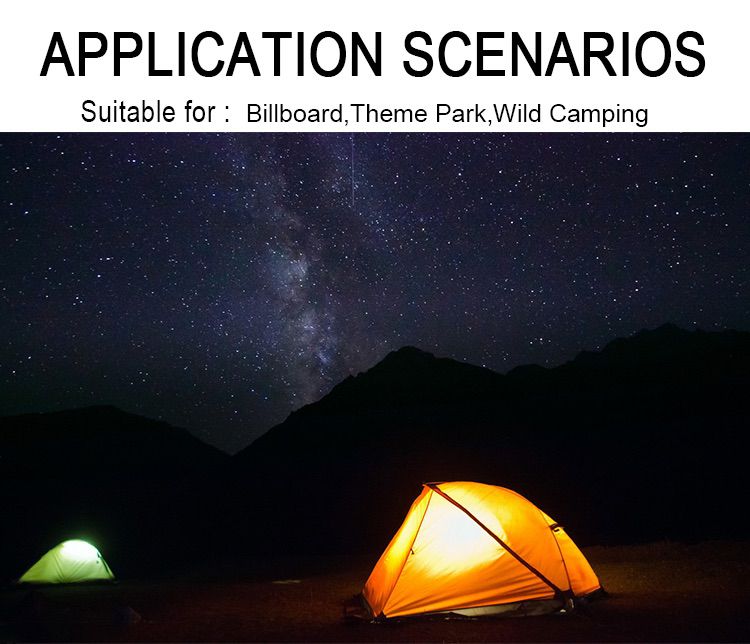 APPLICATION SCENARIOS

Suitable for : Billboard,Theme Park,Wild Camping